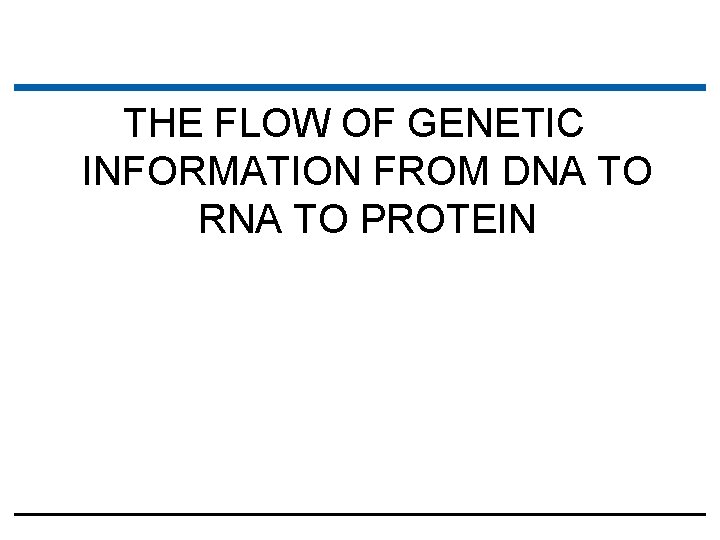 THE FLOW OF GENETIC INFORMATION FROM DNA TO RNA TO PROTEIN